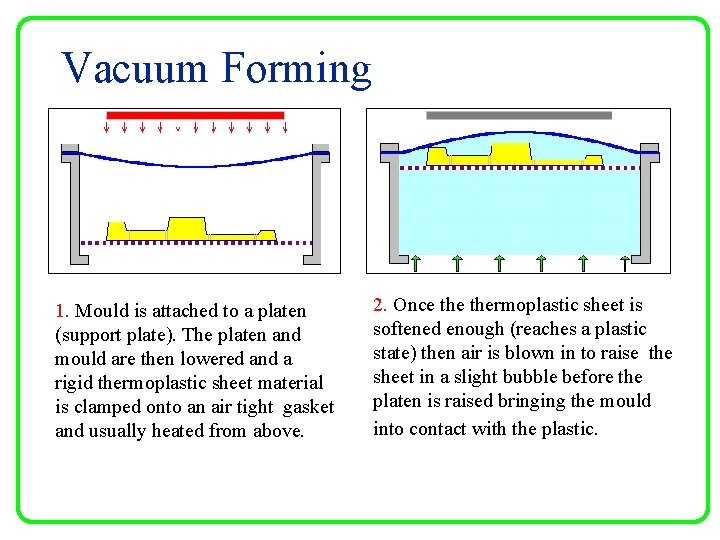 Vacuum Forming

1. Mould is attached to a platen (support plate). The platen and mould are then lowered and a rigid thermoplastic sheet material is clamped onto an air tight gasket and usually heated from above.

2. Once the thermoplastic sheet is softened enough (reaches a plastic state) then air is blown in to raise the sheet in a slight bubble before the platen is raised bringing the mould into contact with the plastic.